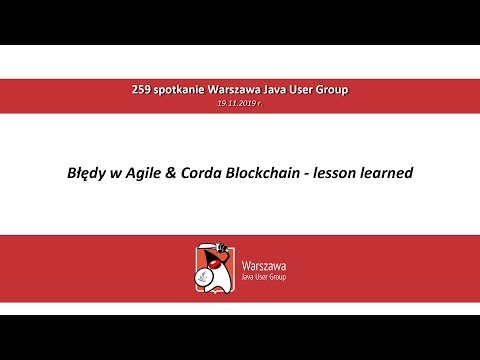 259 spotkanie Warszawa Java User Group
19.11.2019 r.

Błędy w Agile & Corda Blockchain - lesson learned

Warszawa
Java User Group